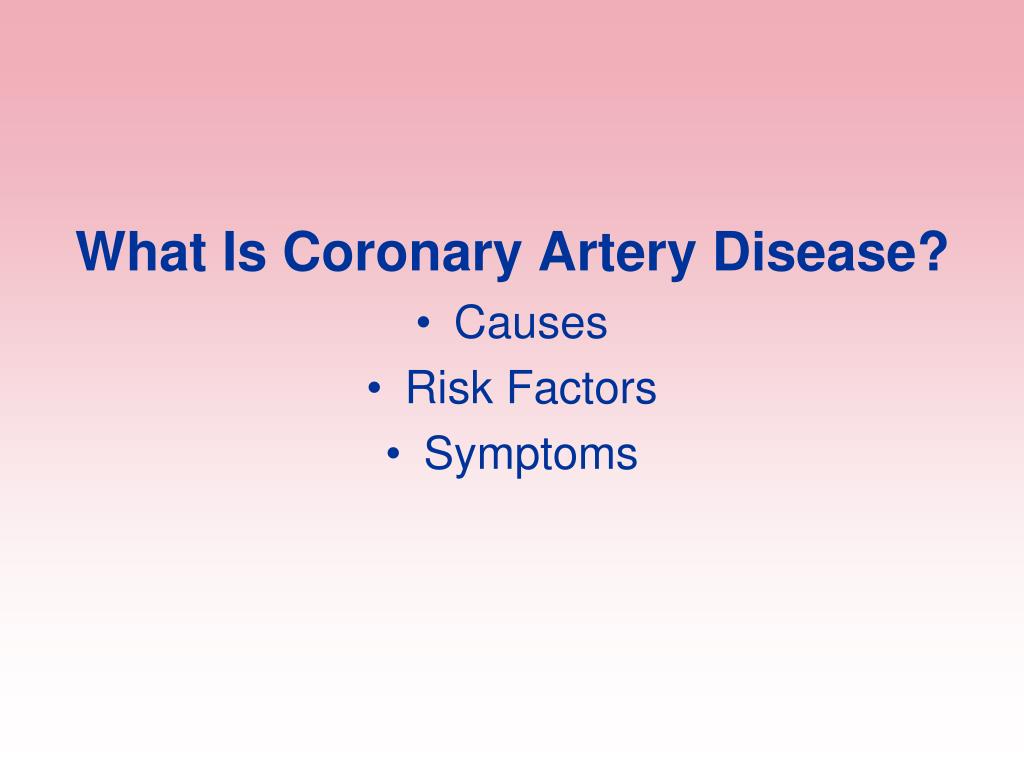 What Is Coronary Artery Disease?

• Causes
• Risk Factors
• Symptoms